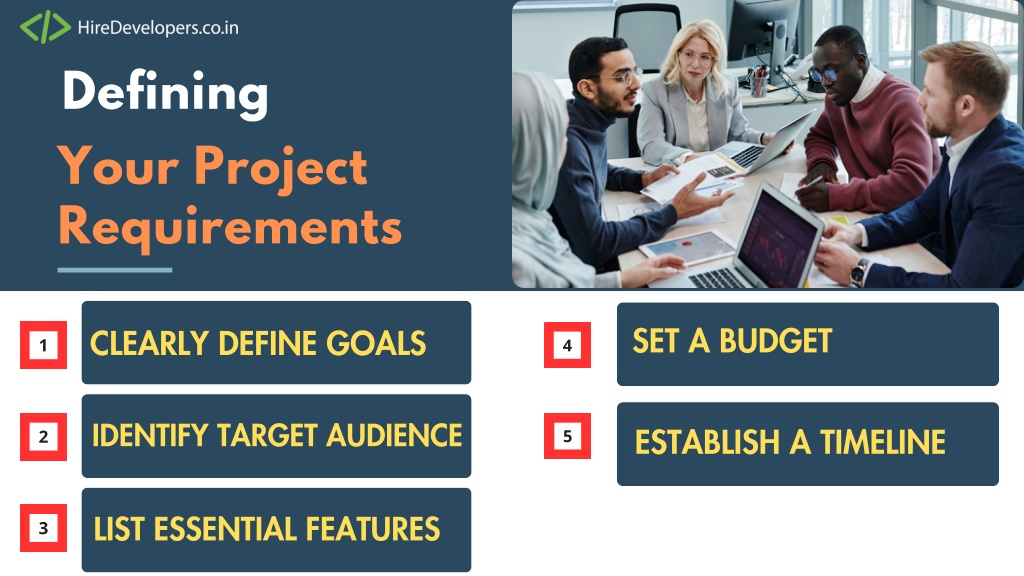 HireDevelopers.co.in

Defining

Your Project Requirements

1 CLEARLY DEFINE GOALS

2 IDENTIFY TARGET AUDIENCE

3 LIST ESSENTIAL FEATURES

4 SET A BUDGET

5 ESTABLISH A TIMELINE